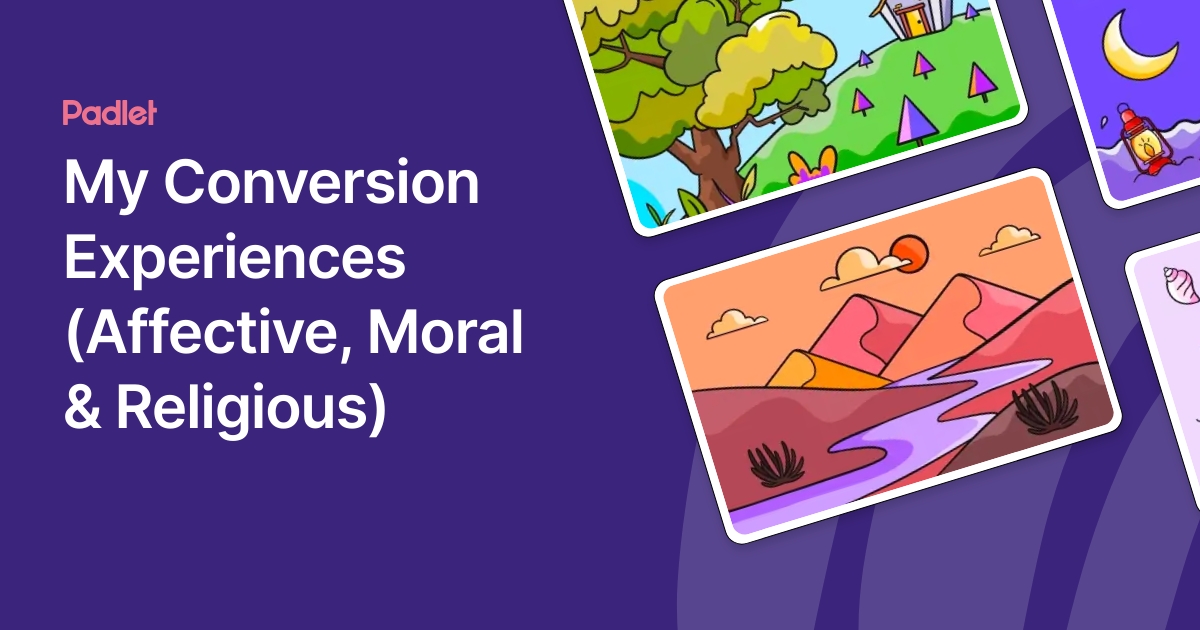 Padlet

My Conversion Experiences (Affective, Moral & Religious)